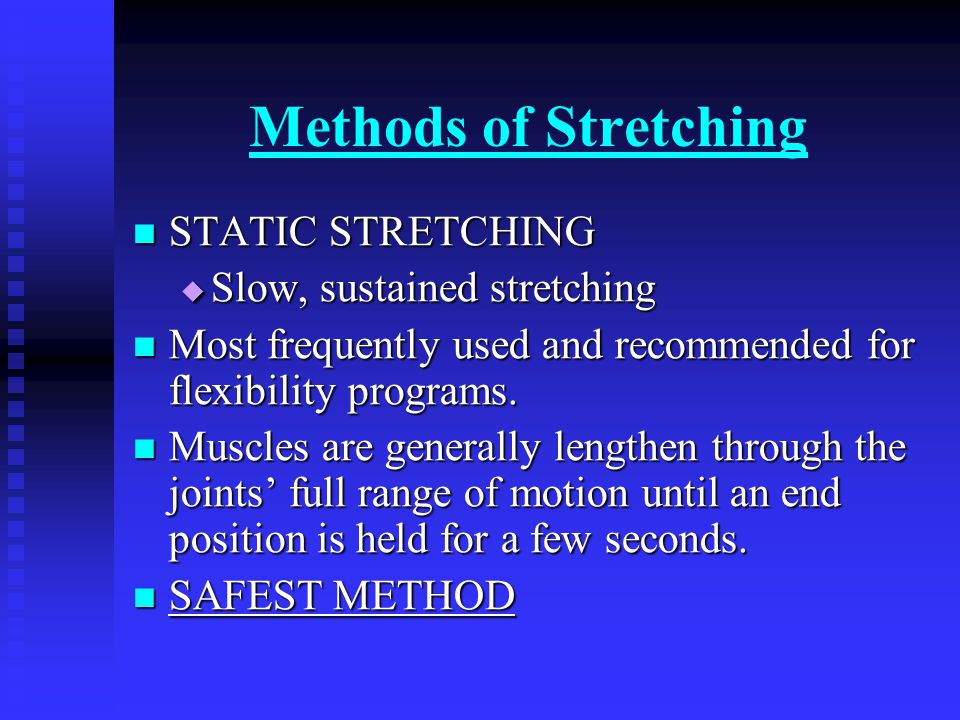 Methods of Stretching

STATIC STRETCHING

Slow, sustained stretching

Most frequently used and recommended for flexibility programs.

Muscles are generally lengthen through the joints’ full range of motion until an end position is held for a few seconds.

SAFEST METHOD